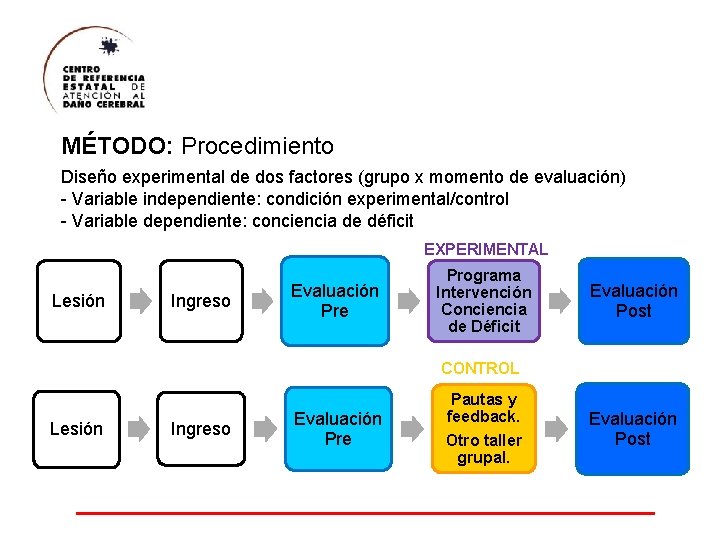 CENTRO DE REFERENCIA ESTATAL DE ATENCIÓN AL DAÑO CEREBRAL

MÉTODO: Procedimiento

Diseño experimental de dos factores (grupo x momento de evaluación)
- Variable independiente: condición experimental/control
- Variable dependiente: conciencia de déficit

EXPERIMENTAL

Lesión

Ingreso

Evaluación Pre

Programa Intervención Conciencia de Déficit

Evaluación Post

CONTROL

Lesión

Ingreso

Evaluación Pre

Pautas y feedback.

Otro taller grupal.

Evaluación Post